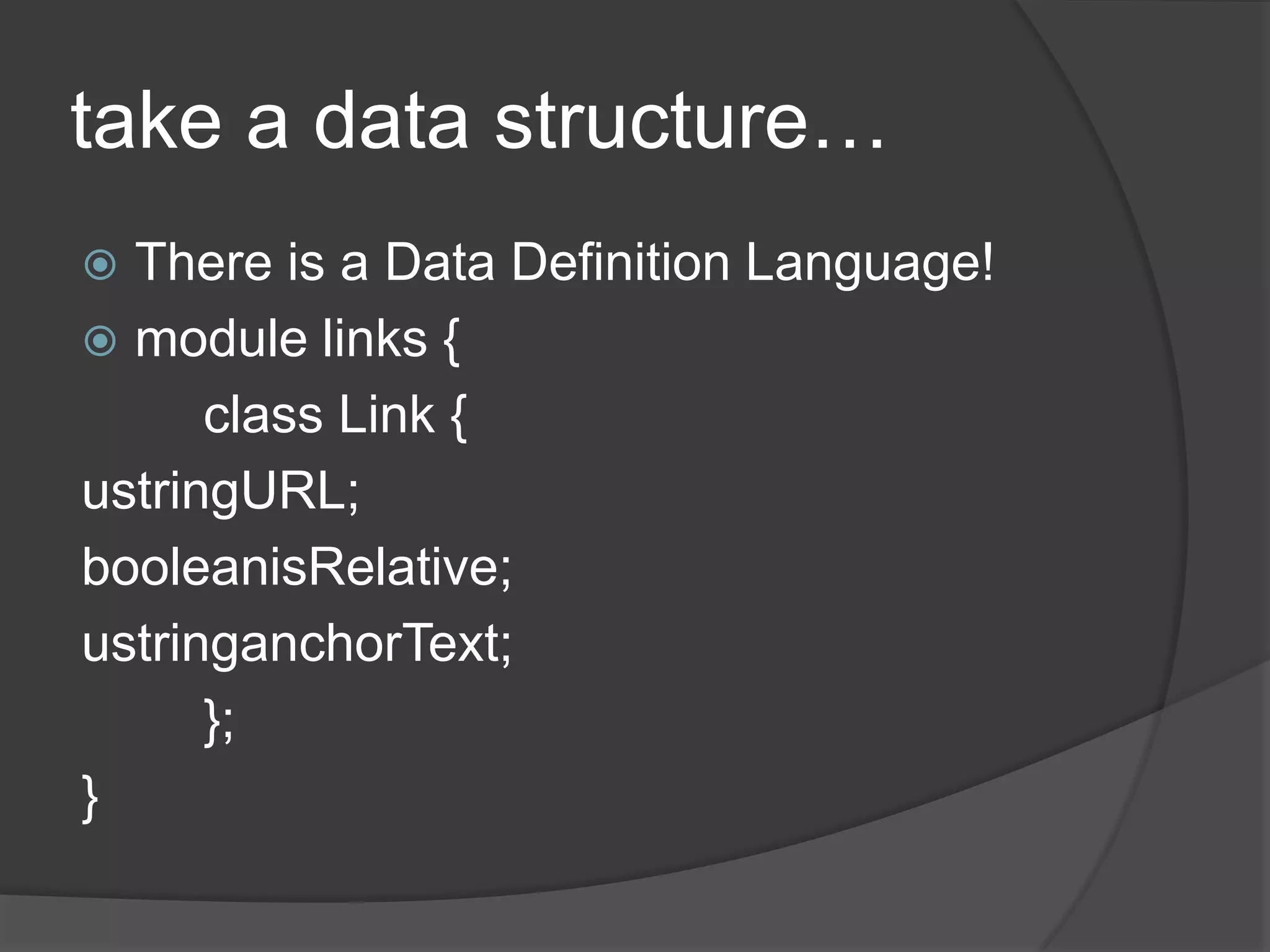 take a data structure…

There is a Data Definition Language!

module links {
class Link {
ustringURL;
booleanisRelative;
ustringanchorText;
};
}